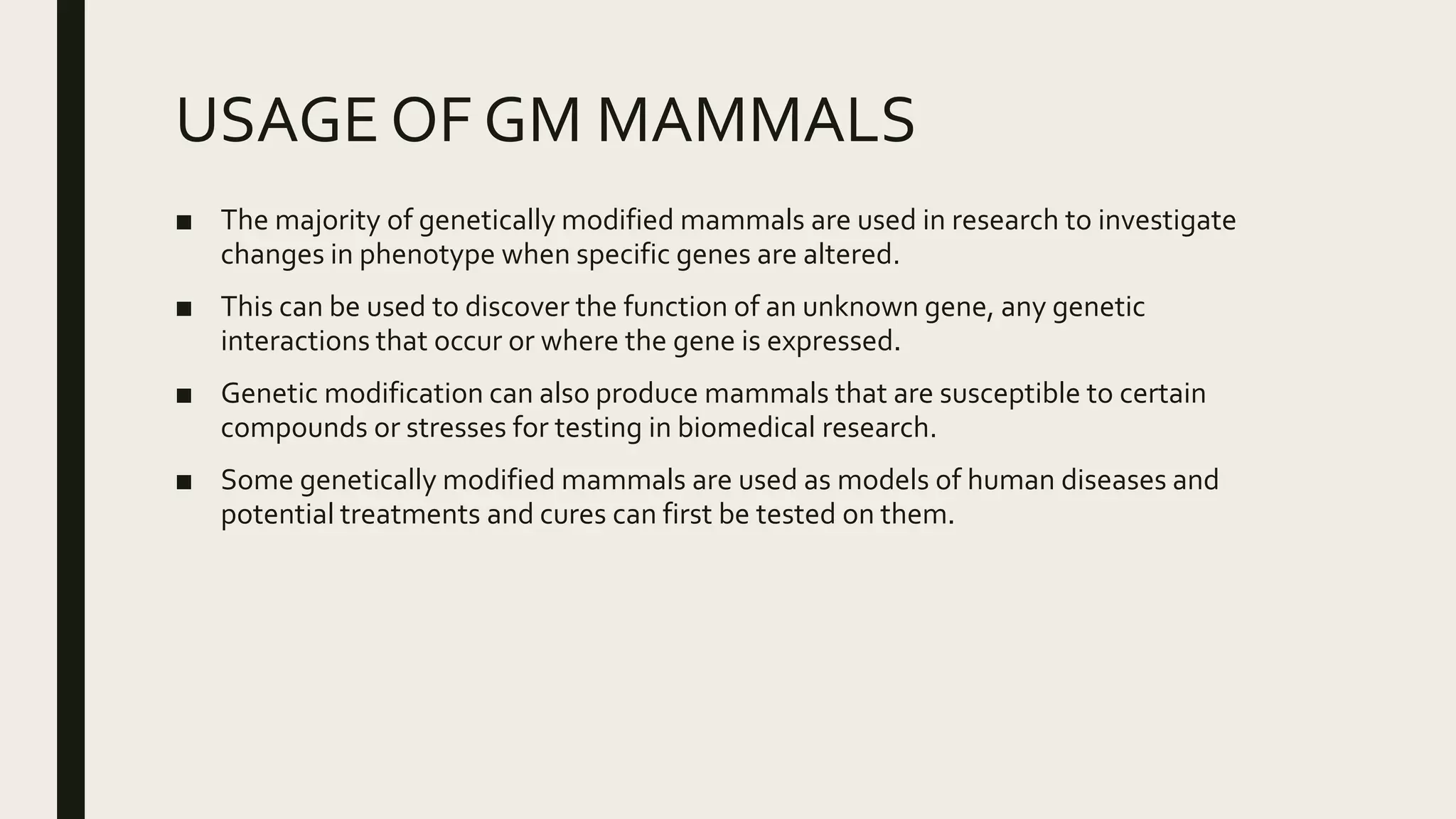 USAGE OF GM MAMMALS

■ The majority of genetically modified mammals are used in research to investigate changes in phenotype when specific genes are altered.

■ This can be used to discover the function of an unknown gene, any genetic interactions that occur or where the gene is expressed.

■ Genetic modification can also produce mammals that are susceptible to certain compounds or stresses for testing in biomedical research.

■ Some genetically modified mammals are used as models of human diseases and potential treatments and cures can first be tested on them.